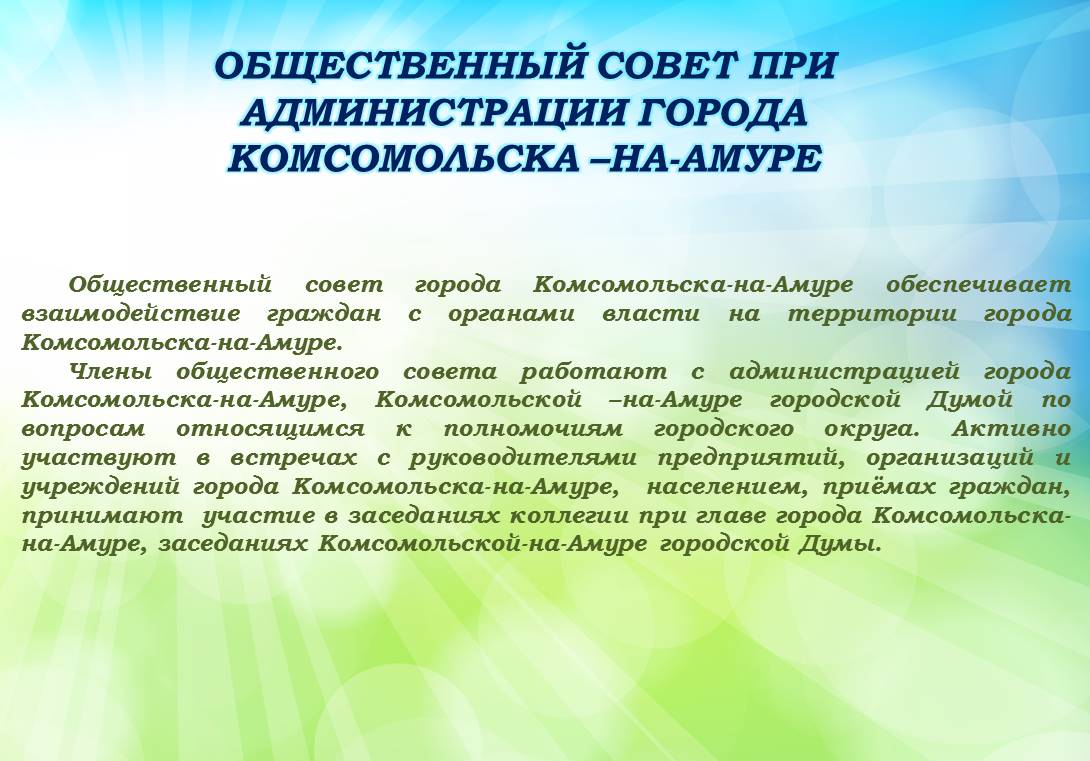 ОБЩЕСТВЕННЫЙ СОВЕТ ПРИ АДМИНИСТРАЦИИ ГОРОДА КОМСОМОЛЬСКА –НА-АМУРЕ

Общественный совет города Комсомольска-на-Амуре обеспечивает взаимодействие граждан с органами власти на территории города Комсомольска-на-Амуре.

Члены общественного совета работают с администрацией города Комсомольска-на-Амуре, Комсомольской –на-Амуре городской Думой по вопросам относящимся к полномочиям городского округа. Активно участвуют в встречах с руководителями предприятий, организаций и учреждений города Комсомольска-на-Амуре, населением, приёмах граждан, принимают участие в заседаниях коллегии при главе города Комсомольска-на-Амуре, заседаниях Комсомольской-на-Амуре городской Думы.